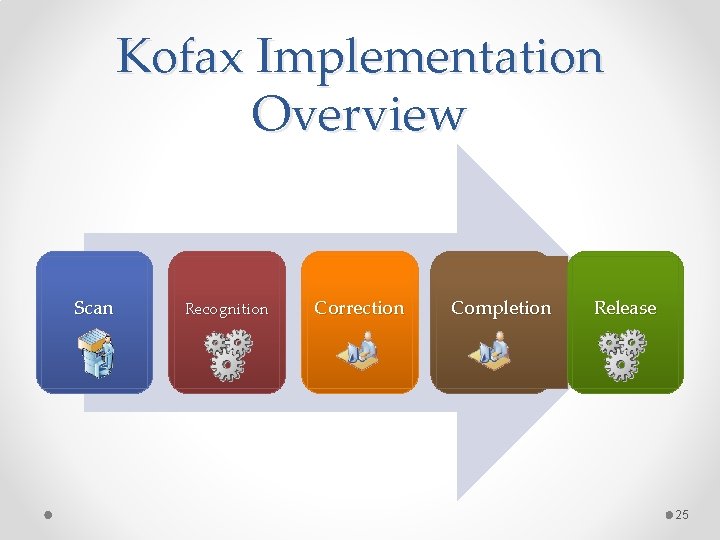 Kofax Implementation Overview

Scan

Recognition

Correction

Completion

Release

25